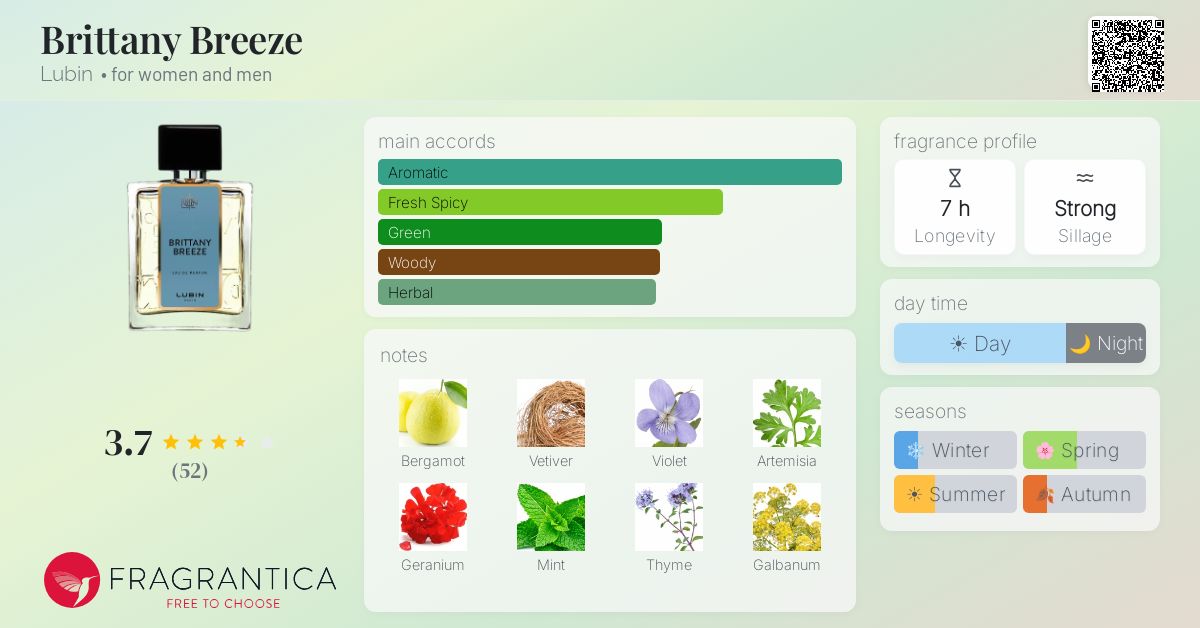 Brittany Breeze
Lubin • for women and men

BRITTANY BREEZE
EAU DE PARFUM
LUBIN

3.7
(52)

FRAGRANTICA
FREE TO CHOOSE

main accords
Aromatic
Fresh Spicy
Green
Woody
Herbal

notes
Bergamot
Vetiver
Violet
Artemisia
Geranium
Mint
Thyme
Galbanum

fragrance profile
7 h
Longevity
Strong
Sillage

day time
Day
Night

seasons
Winter
Spring
Summer
Autumn